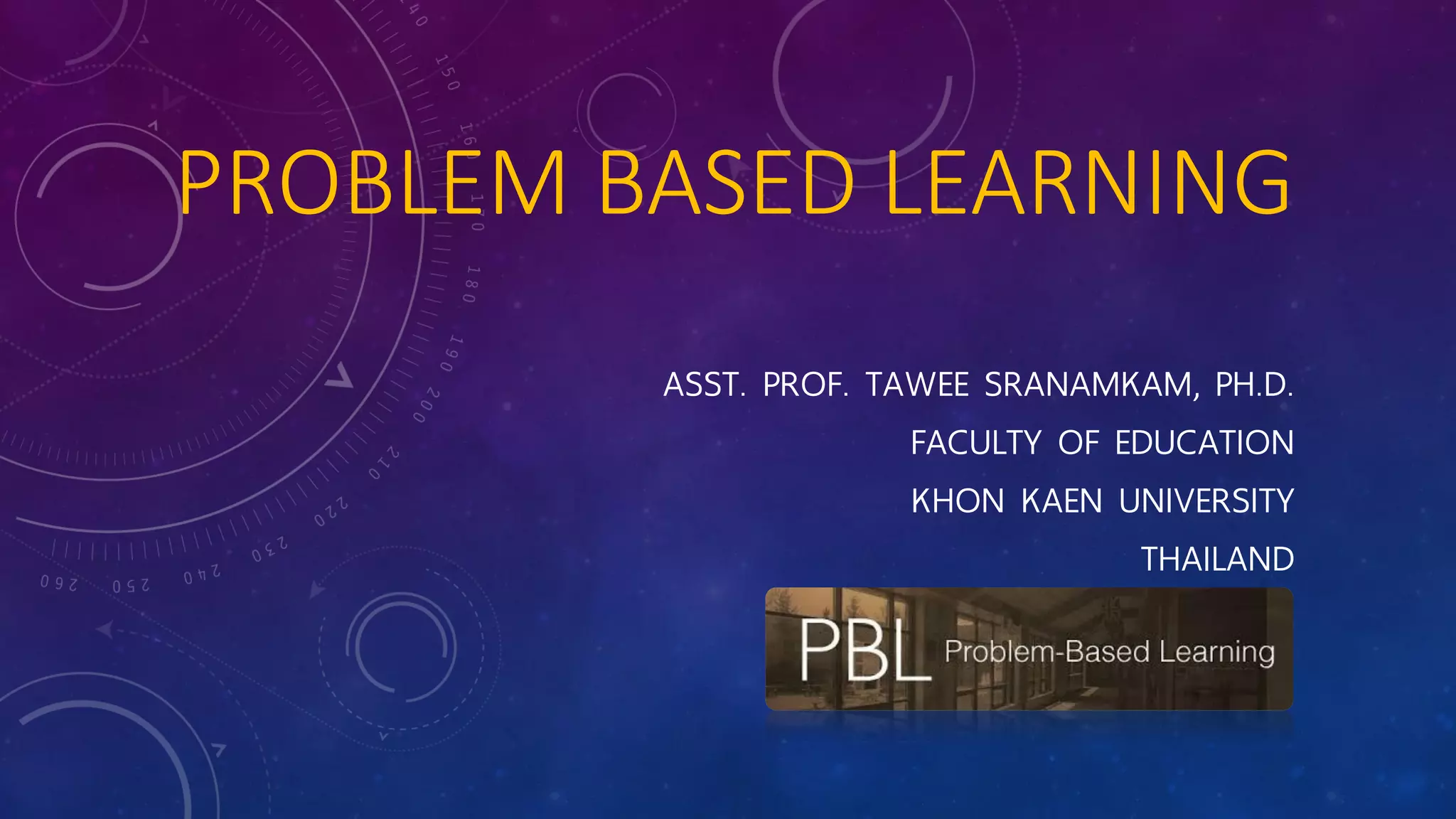 PROBLEM BASED LEARNING

ASST. PROF. TAWEE SRANAMKAM, PH.D.
FACULTY OF EDUCATION
KHON KAEN UNIVERSITY
THAILAND

PBL Problem-Based Learning